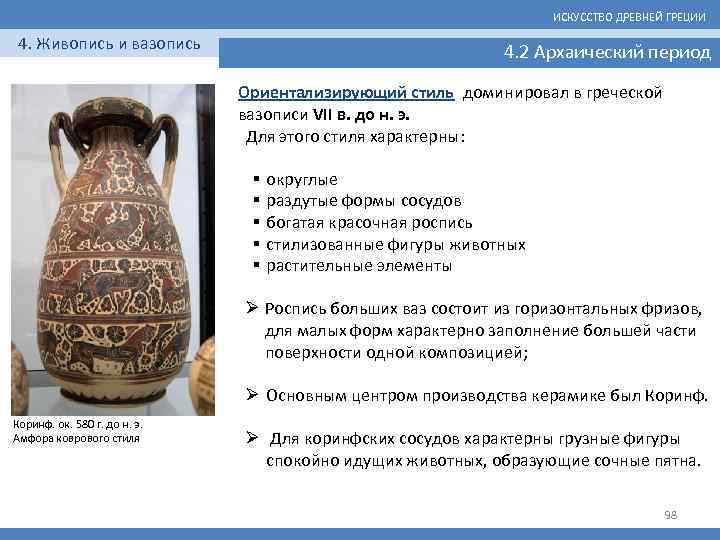 ИСКУССТВО ДРЕВНЕЙ ГРЕЦИИ

4. Живопись и вазопись

4.2 Архаический период

Ориентализирующий стиль доминировал в греческой вазописи VII в. до н. э.
Для этого стиля характерны:

▪ округлые
▪ раздутые формы сосудов
▪ богатая красочная роспись
▪ стилизованные фигуры животных
▪ растительные элементы

➢ Роспись больших ваз состоит из горизонтальных фризов, для малых форм характерно заполнение большей части поверхности одной композицией;

➢ Основным центром производства керамике был Коринф.

➢ Для коринфских сосудов характерны грузные фигуры спокойно идущих животных, образующие сочные пятна.

Коринф. ок. 580 г. до н. э.
Амфора коврового стиля

98